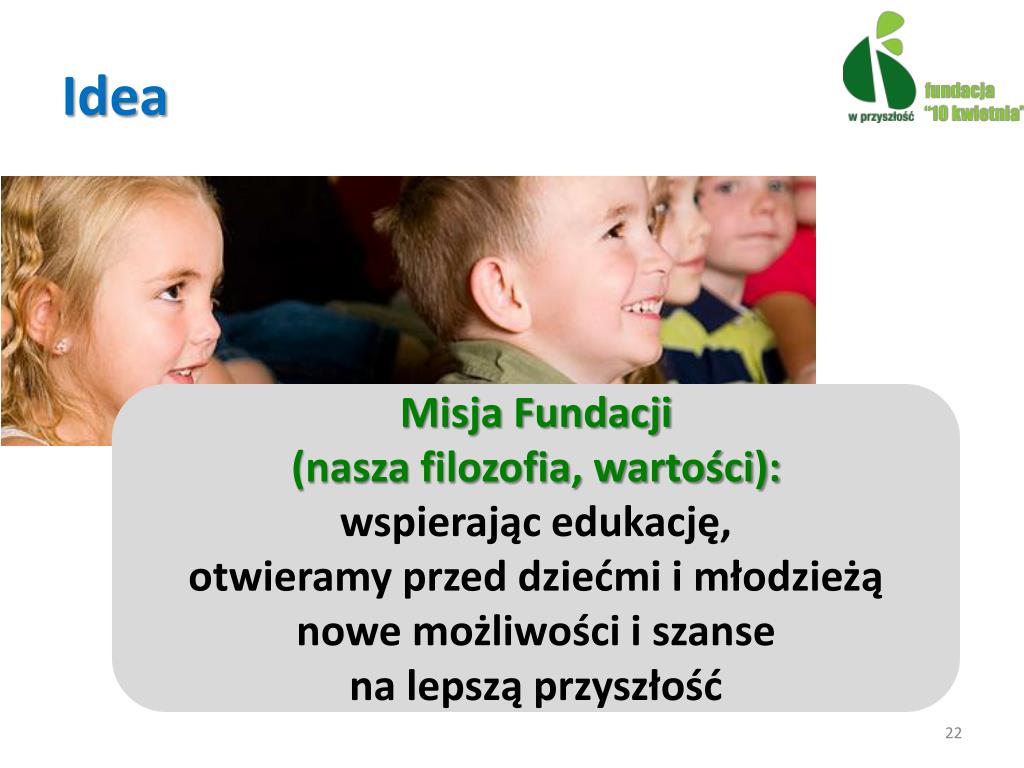 Idea

w przyszłość fundacja "10 kwietnia"

Misja Fundacji
(nasza filozofia, wartości):
wspierając edukację,
otwieramy przed dziećmi i młodzieżą
nowe możliwości i szanse
na lepszą przyszłość

22